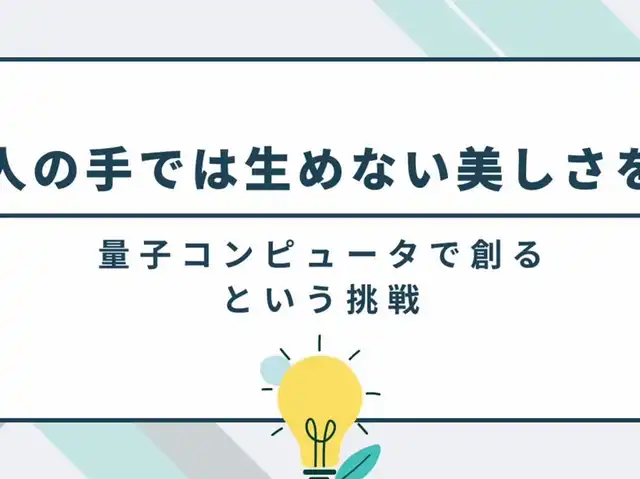 人の手では生めない美しさを

量子コンピュータで創る
という挑戦